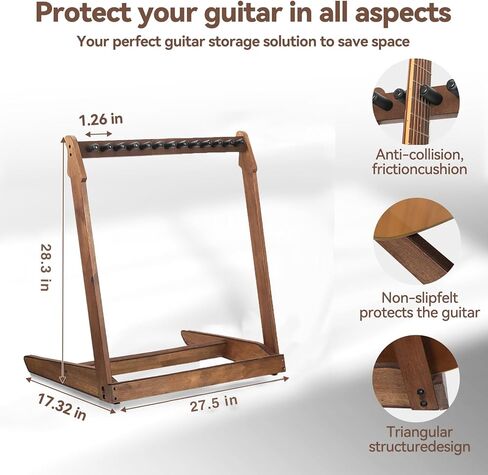 Protect your guitar in all aspects

Your perfect guitar storage solution to save space

1.26 in

28.3 in

17.32 in

27.5 in

Anti-collision, frictioncushion

Non-slipfelt protects the guitar

Triangular structuredesign